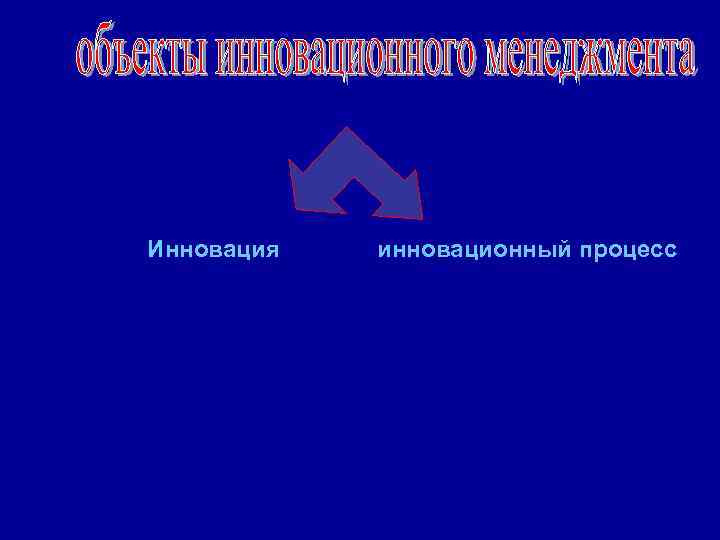 объекты инновационного менеджмента

Инновация

инновационный процесс